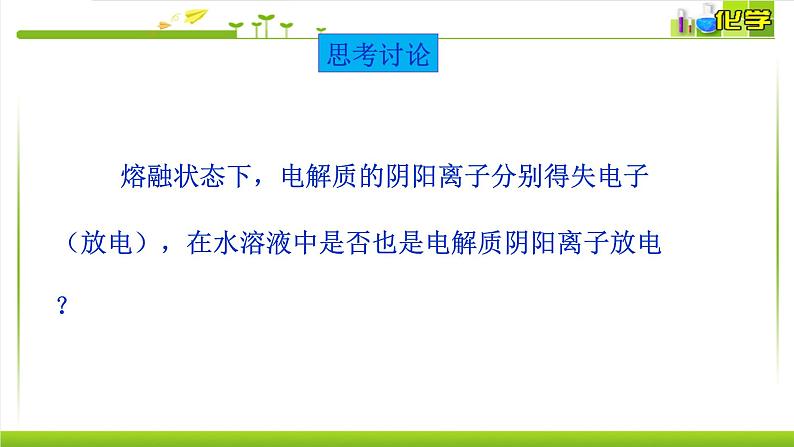 化学

思考讨论

熔融状态下，电解质的阴阳离子分别得失电子（放电），在水溶液中是否也是电解质阴阳离子放电？